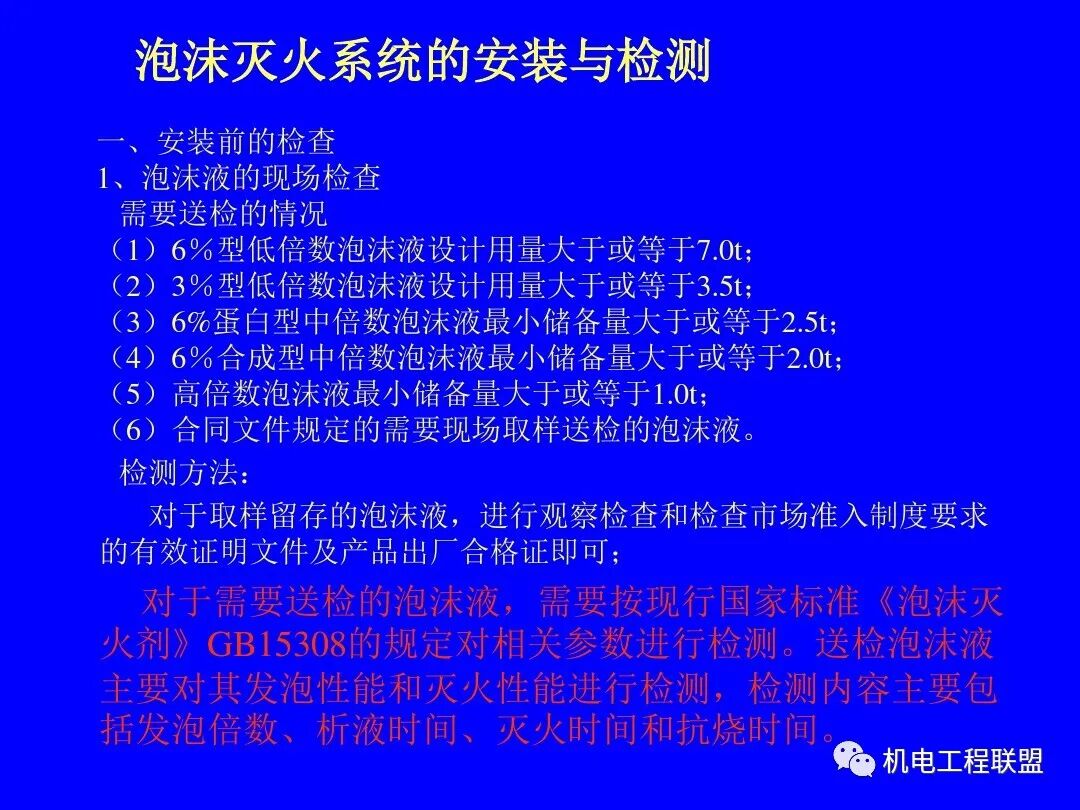 泡沫灭火系统的安装与检测

一、安装前的检查
1、泡沫液的现场检查
需要送检的情况
（1）6%型低倍数泡沫液设计用量大于或等于7.0t；
（2）3%型低倍数泡沫液设计用量大于或等于3.5t；
（3）6%蛋白型中倍数泡沫液最小储备量大于或等于2.5t；
（4）6%合成型中倍数泡沫液最小储备量大于或等于2.0t；
（5）高倍数泡沫液最小储备量大于或等于1.0t；
（6）合同文件规定的需要现场取样送检的泡沫液。
检测方法：

对于取样留存的泡沫液，进行观察检查和检查市场准入制度要求的有效证明文件及产品出厂合格证即可；

对于需要送检的泡沫液，需要按现行国家标准《泡沫灭火剂》GB15308的规定对相关参数进行检测。送检泡沫液主要对其发泡性能和灭火性能进行检测，检测内容主要包括发泡倍数、析液时间、灭火时间和抗烧时间。

机电工程联盟